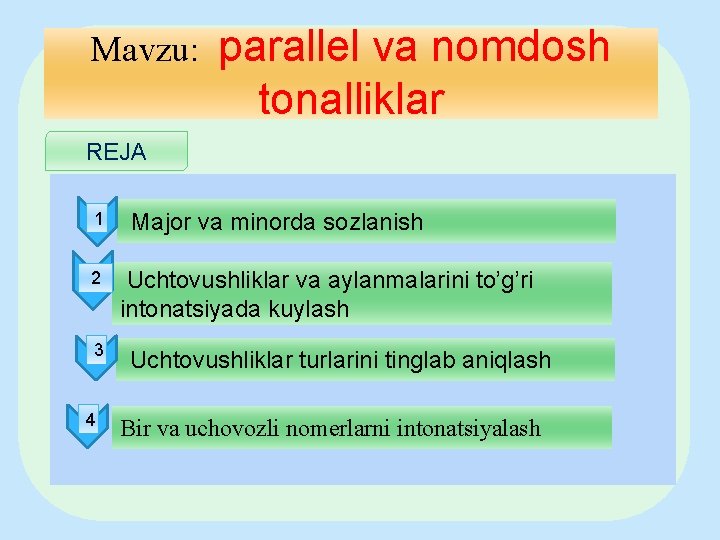 Mavzu: parallel va nomdosh tonalliklar

REJA

1 Major va minorda sozlanish

2 Uchtovushliklar va aylanmalarini to’g’ri intonatsiyada kuylash

3 Uchtovushliklar turlarini tinglab aniqlash

4 Bir va uchovozli nomerlarni intonatsiyalash